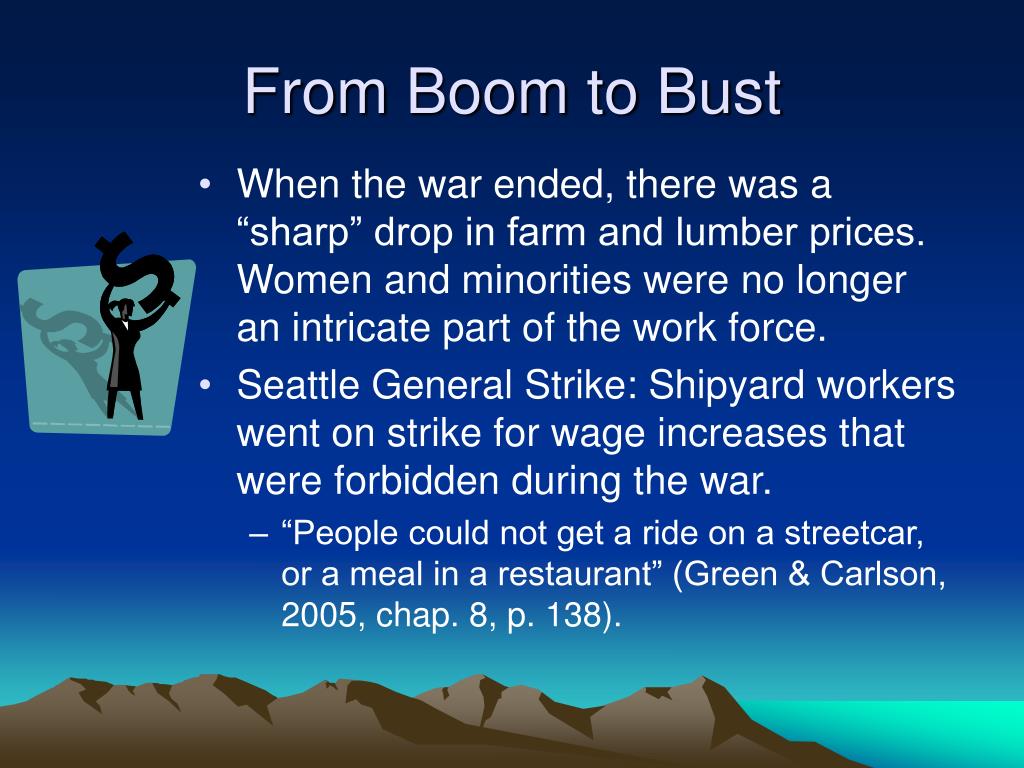 From Boom to Bust

• When the war ended, there was a “sharp” drop in farm and lumber prices. Women and minorities were no longer an intricate part of the work force.

• Seattle General Strike: Shipyard workers went on strike for wage increases that were forbidden during the war.

– “People could not get a ride on a streetcar, or a meal in a restaurant” (Green & Carlson, 2005, chap. 8, p. 138).